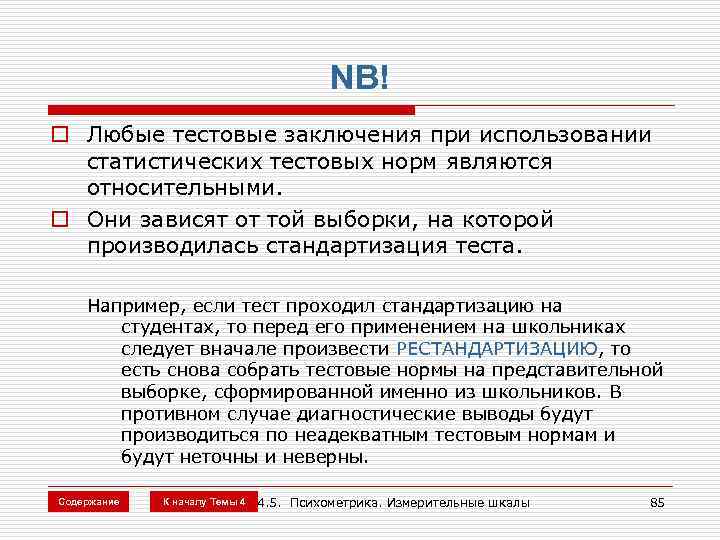 NB!

Любые тестовые заключения при использовании статистических тестовых норм являются относительными.

Они зависят от той выборки, на которой производилась стандартизация теста.

Например, если тест проходил стандартизацию на студентах, то перед его применением на школьниках следует вначале произвести РЕСТАНДАРТИЗАЦИЮ, то есть снова собрать тестовые нормы на представительной выборке, сформированной именно из школьников. В противном случае диагностические выводы будут производиться по неадекватным тестовым нормам и будут неточны и неверны.

Содержание

К началу Темы 4

4.5. Психометрика. Измерительные шкалы

85